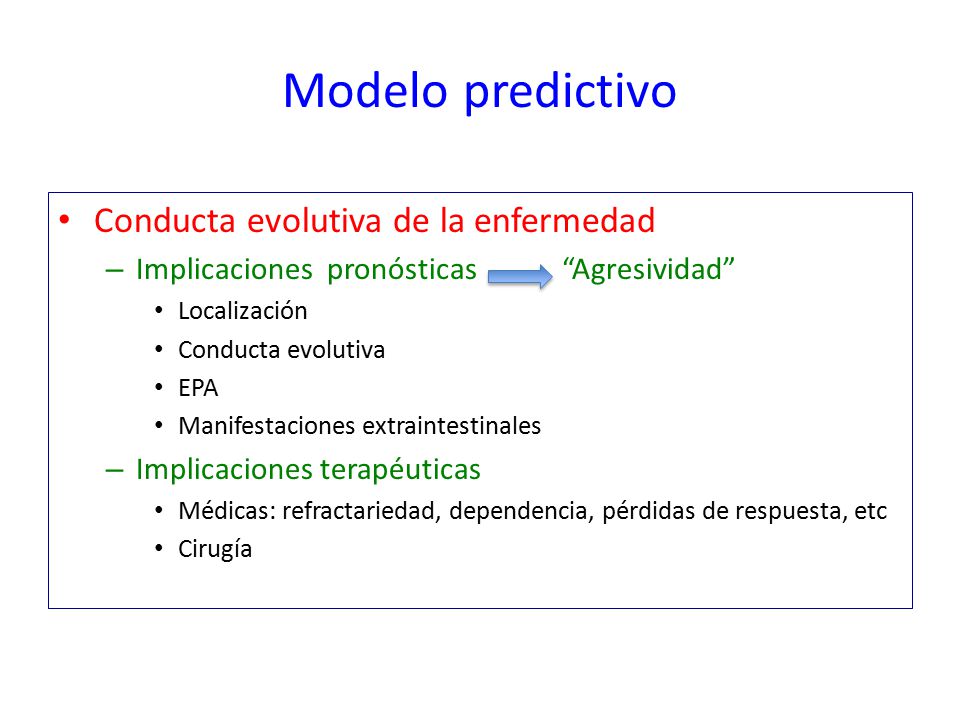 Modelo predictivo

• Conducta evolutiva de la enfermedad
– Implicaciones pronósticas “Agresividad”
• Localización
• Conducta evolutiva
• EPA
• Manifestaciones extraintestinales
– Implicaciones terapéuticas
• Médicas: refractariedad, dependencia, pérdidas de respuesta, etc
• Cirugía